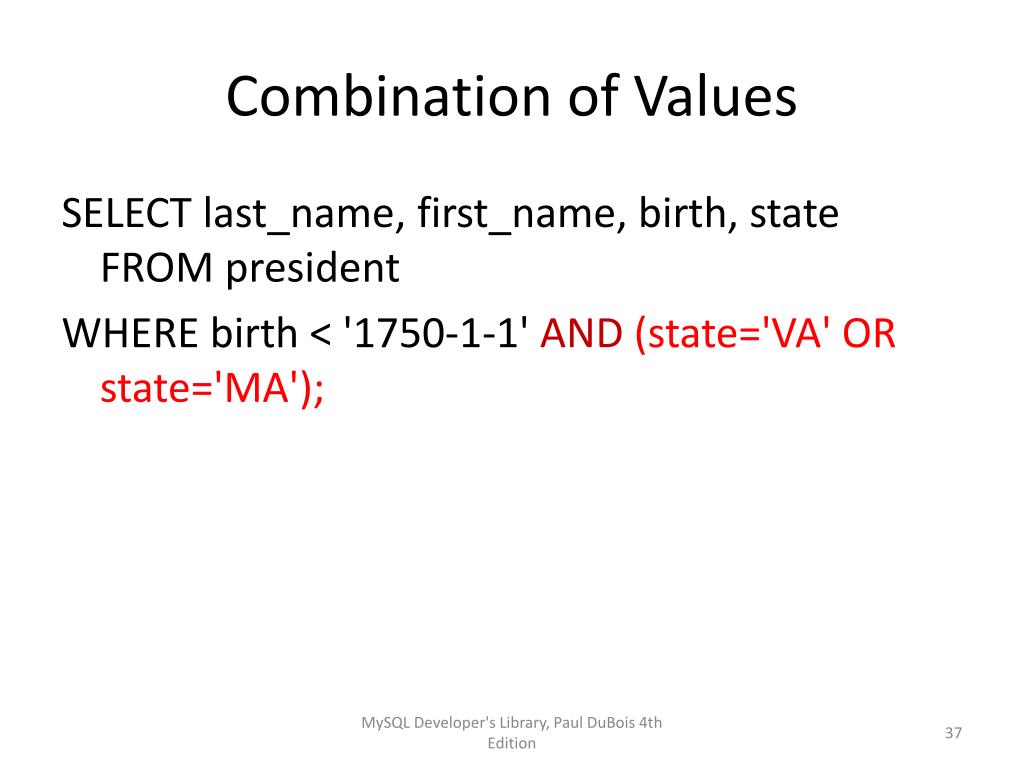 Combination of Values

SELECT last_name, first_name, birth, state FROM president

WHERE birth < '1750-1-1' AND (state='VA' OR state='MA');

MySQL Developer's Library, Paul DuBois 4th Edition

37